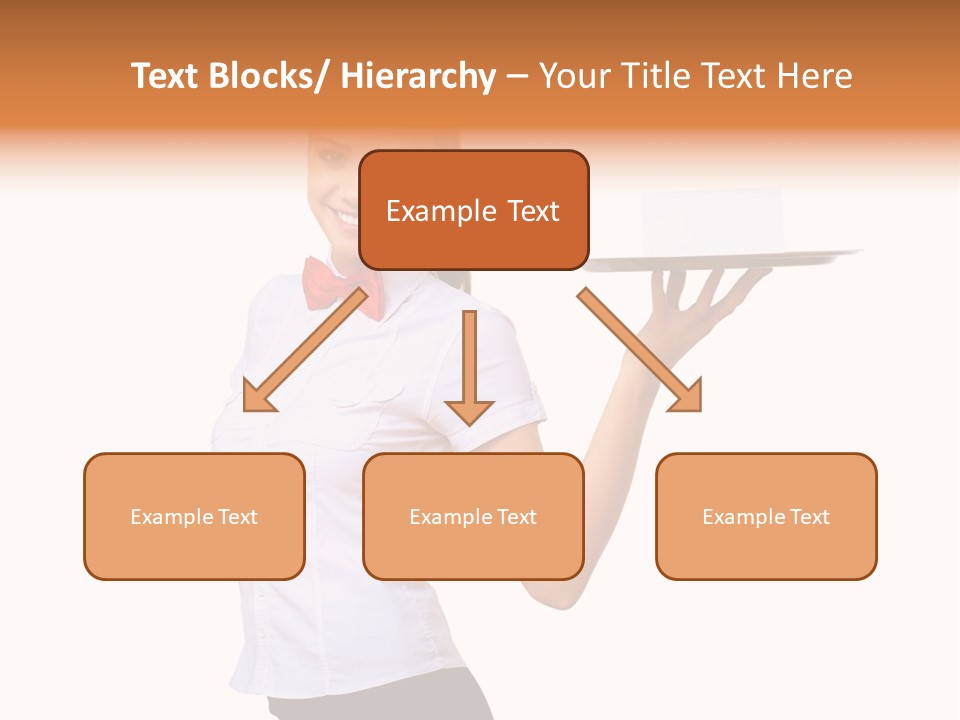 Text Blocks/ Hierarchy – Your Title Text Here

Example Text

Example Text

Example Text

Example Text